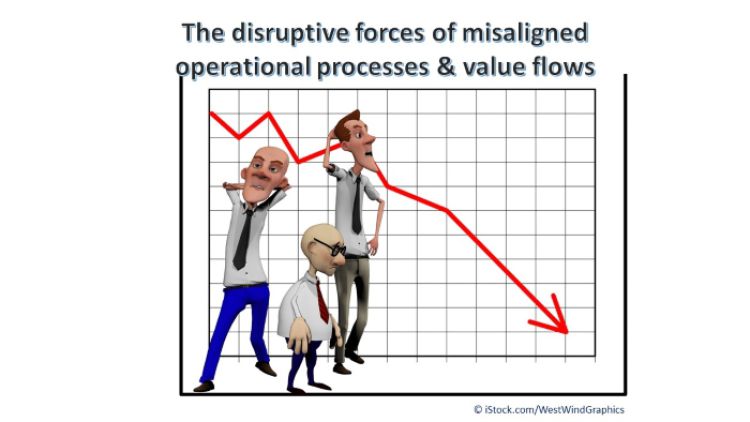 The disruptive forces of misaligned operational processes & value flows

© iStock.com/WestWindGraphics